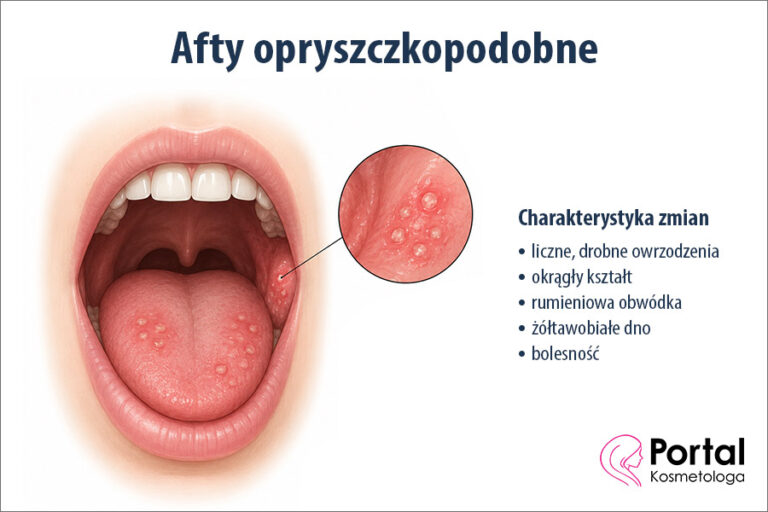 Afty opryszczkopodobne

Charakterystyka zmian
• liczne, drobne owrzodzenia
• okrągły kształt
• rumieniowa obwódka
• żółtawobiałe dno
• bolesność

Portal
Kosmetologa